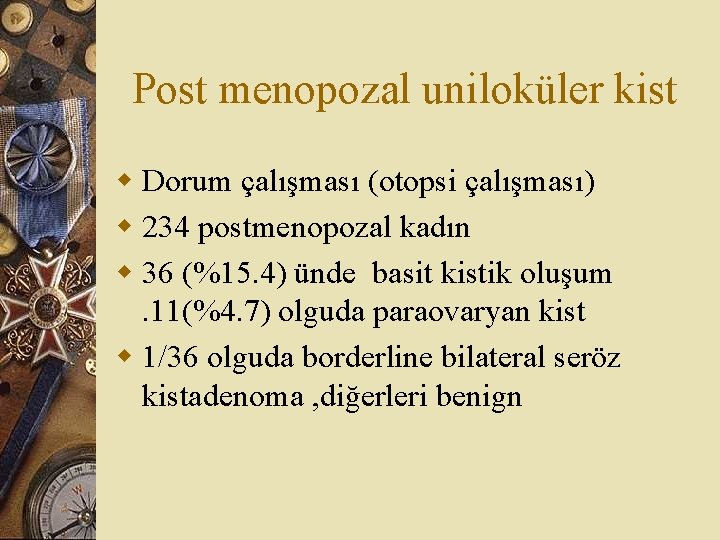 Post menopozal uniloküler kist

Dorum çalışması (otopsi çalışması)

234 postmenopozal kadın

36 (%15.4) ünde basit kistik oluşum .11(%4.7) olguda paraovaryan kist

1/36 olguda borderline bilateral seröz kistadenoma ,diğerleri benign